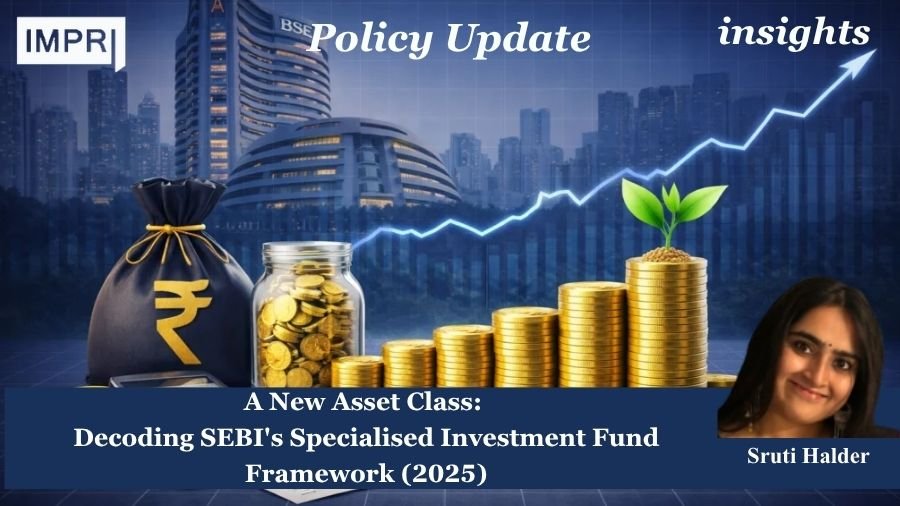 IMPRI

BSE

Policy Update

insights

₹

A New Asset Class:
Decoding SEBI's Specialised Investment Fund Framework (2025)

Sruti Halder